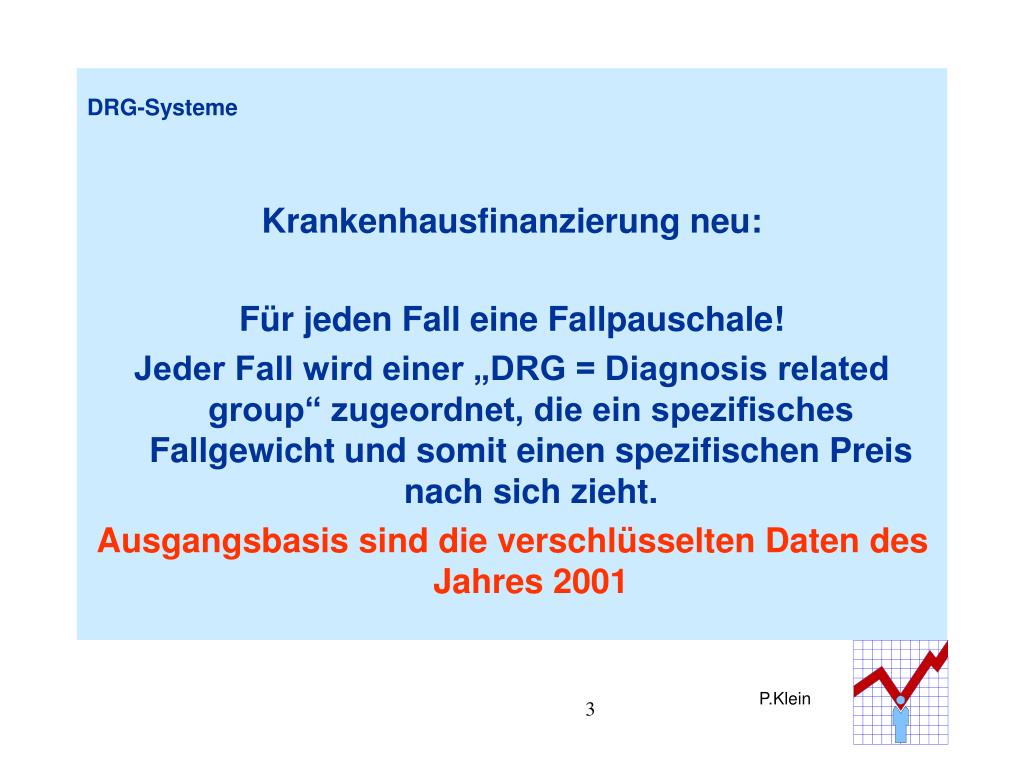 DRG-Systeme

Krankenhausfinanzierung neu:

Für jeden Fall eine Fallpauschale!

Jeder Fall wird einer „DRG = Diagnosis related group“ zugeordnet, die ein spezifisches Fallgewicht und somit einen spezifischen Preis nach sich zieht.

Ausgangsbasis sind die verschlüsselten Daten des Jahres 2001

3

P.Klein